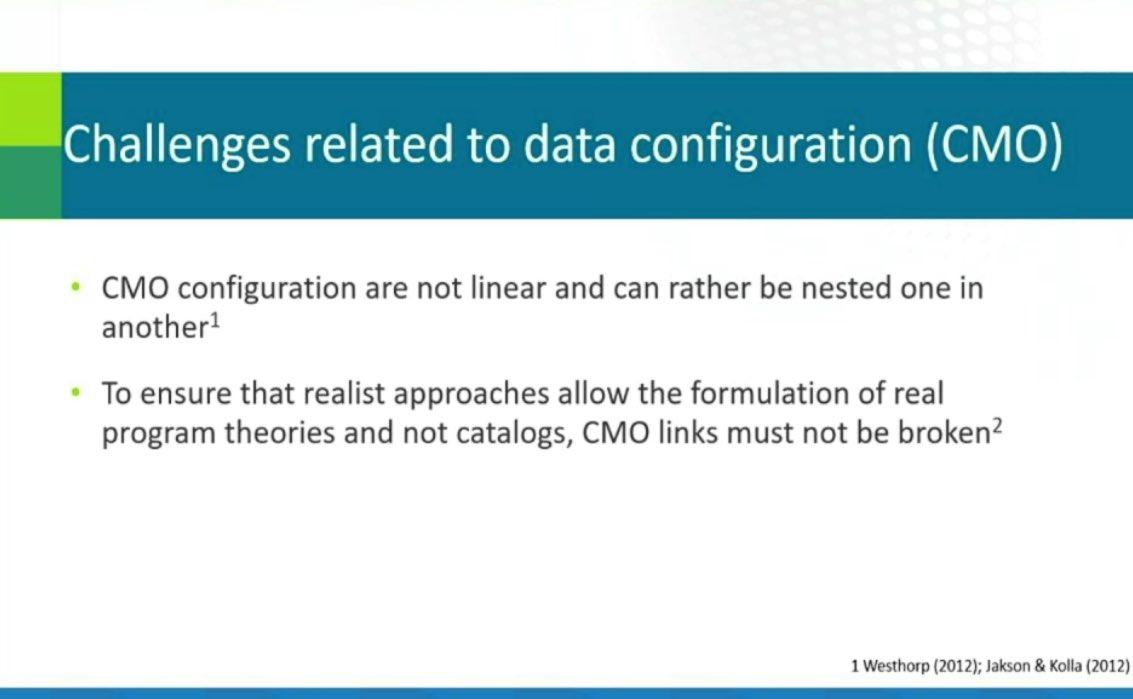 Challenges related to data configuration (CMO)

• CMO configuration are not linear and can rather be nested one in another$^1$

• To ensure that realist approaches allow the formulation of real program theories and not catalogs, CMO links must not be broken$^2$

1 Westhorp (2012); Jakson & Kolla (2012)